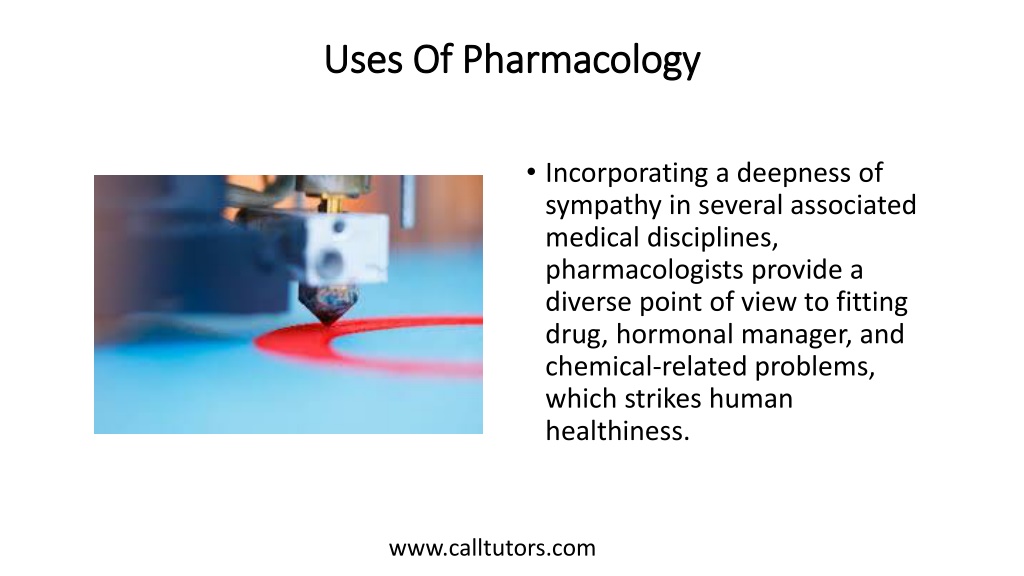 Uses Of Pharmacology

• Incorporating a deepness of sympathy in several associated medical disciplines, pharmacologists provide a diverse point of view to fitting drug, hormonal manager, and chemical-related problems, which strikes human healthiness.

www.calltutors.com